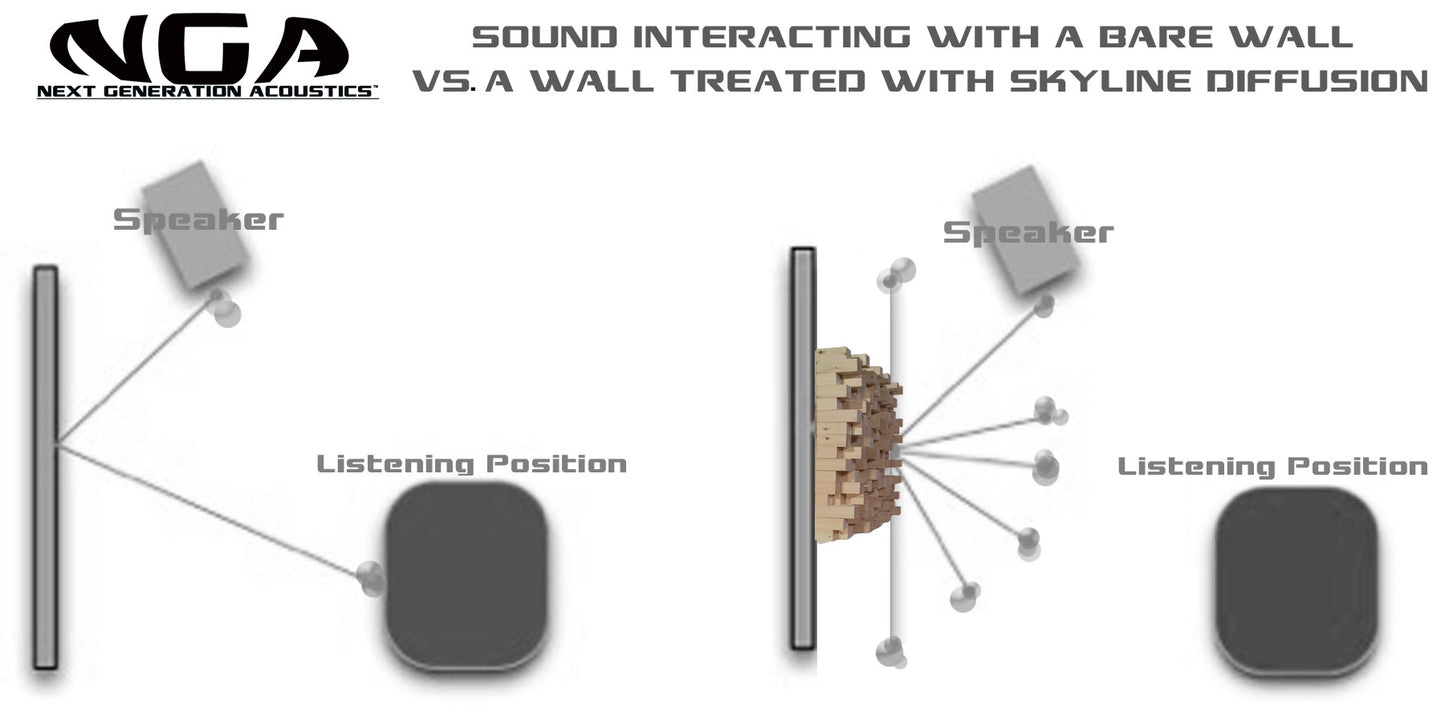 NGA
NEXT GENERATION ACOUSTICS™

SOUND INTERACTING WITH A BARE WALL VS. A WALL TREATED WITH SKYLINE DIFFUSION

Speaker

Listening Position

Speaker

Listening Position